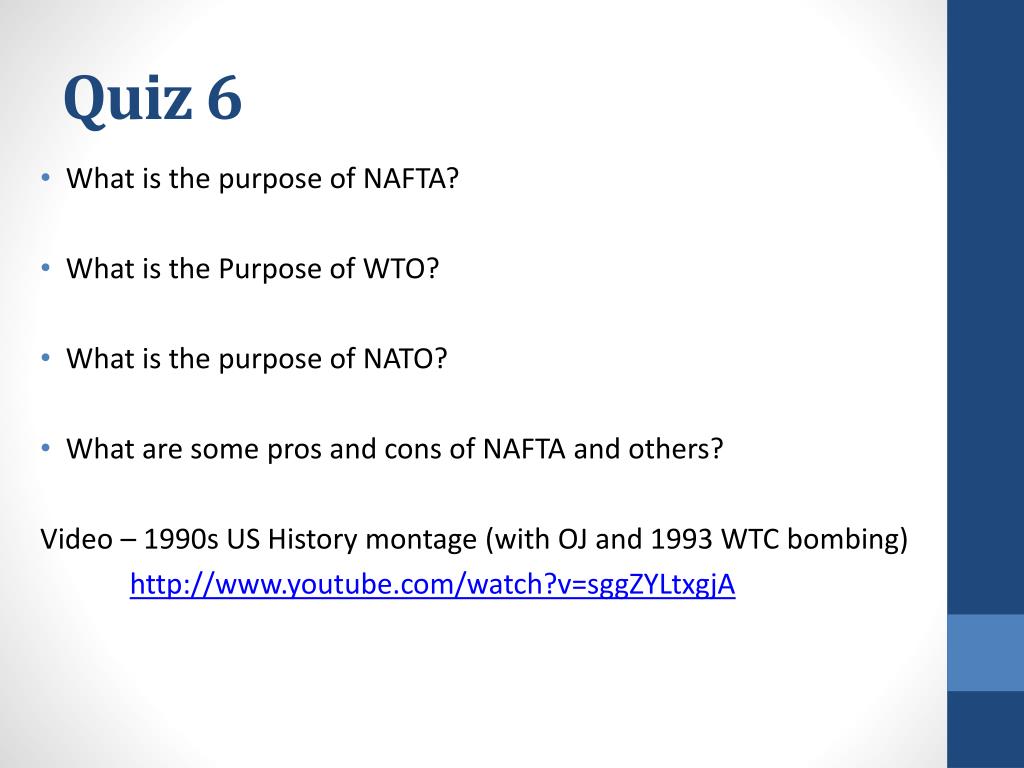 Quiz 6

• What is the purpose of NAFTA?

• What is the Purpose of WTO?

• What is the purpose of NATO?

• What are some pros and cons of NAFTA and others?

Video – 1990s US History montage (with OJ and 1993 WTC bombing)
http://www.youtube.com/watch?v=sggZYLtxgjA